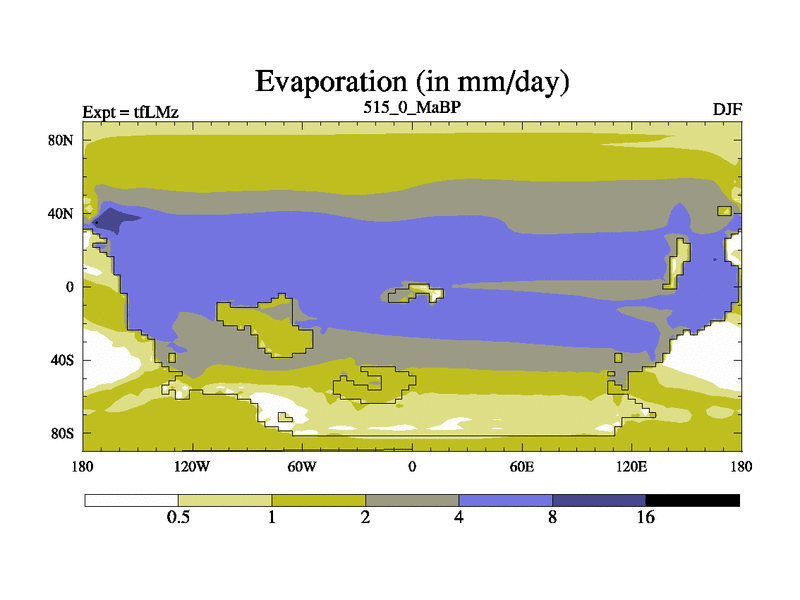 Evaporation (in mm/day)

Expt = tfLMz
515_0_MaBP
DJF

80N
40N
0
40S
80S

180
120W
60W
0
60E
120E
180

0.5
1
2
4
8
16